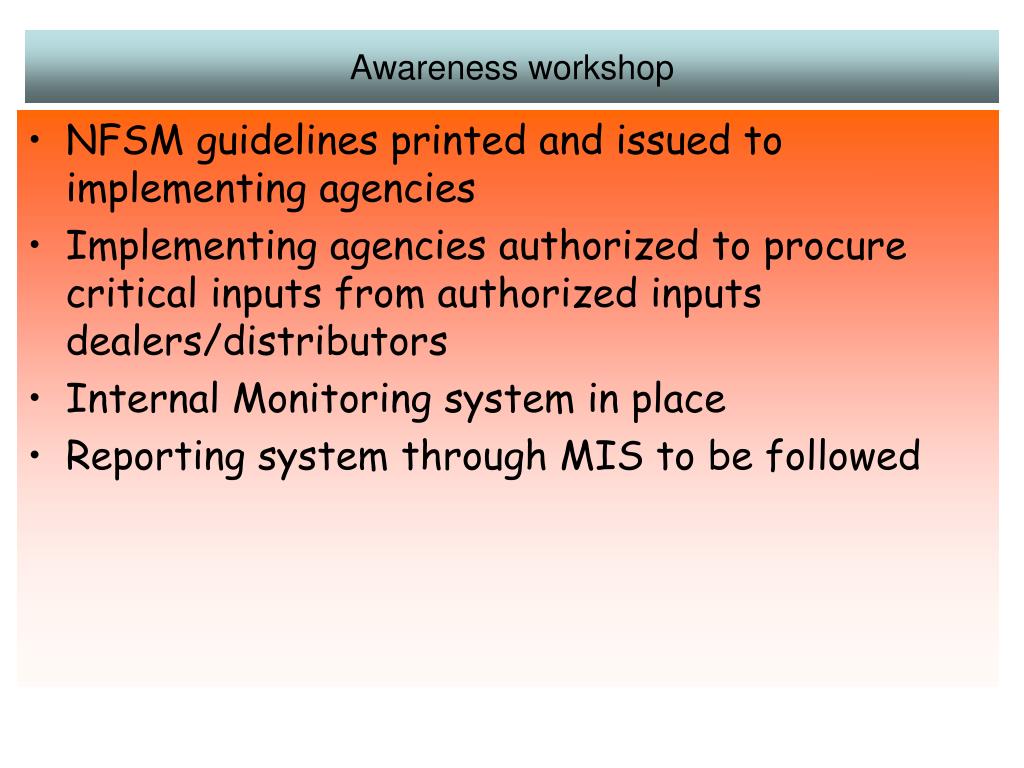 Awareness workshop

• NFSM guidelines printed and issued to implementing agencies
• Implementing agencies authorized to procure critical inputs from authorized inputs dealers/distributors
• Internal Monitoring system in place
• Reporting system through MIS to be followed